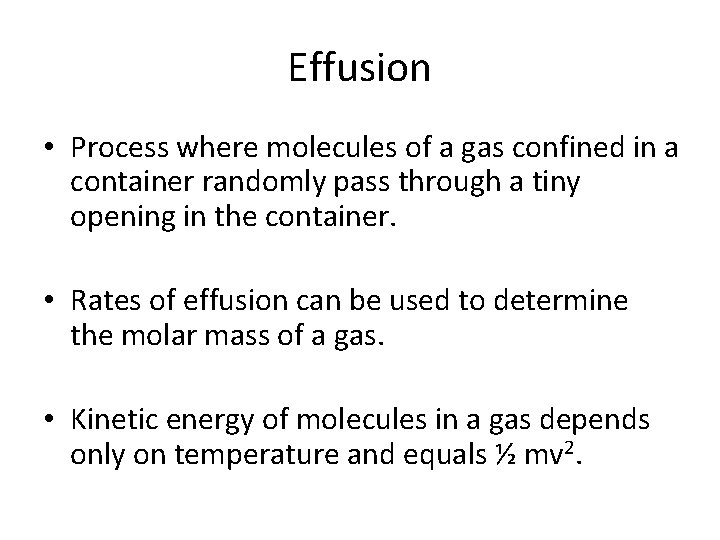 Effusion

• Process where molecules of a gas confined in a container randomly pass through a tiny opening in the container.

• Rates of effusion can be used to determine the molar mass of a gas.

• Kinetic energy of molecules in a gas depends only on temperature and equals $\frac{1}{2}mv^2$.